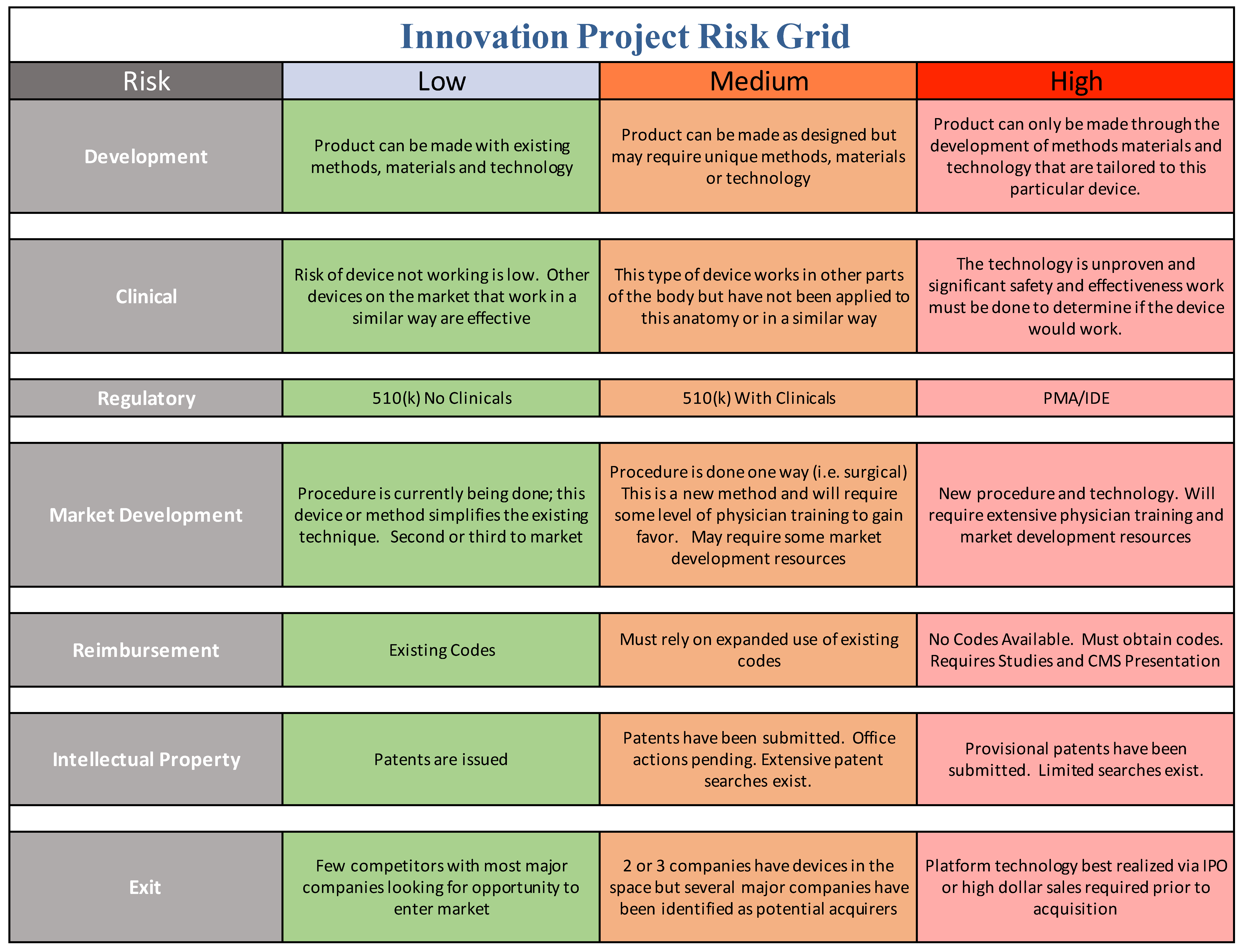 Innovation Project Risk Grid

| Risk | Low | Medium | High |
|---|---|---|---|
| Development | Product can be made with existing methods, materials and technology | Product can be made as designed but may require unique methods, materials or technology | Product can only be made through the development of methods materials and technology that are tailored to this particular device. |
| Clinical | Risk of device not working is low. Other devices on the market that work in a similar way are effective | This type of device works in other parts of the body but have not been applied to this anatomy or in a similar way | The technology is unproven and significant safety and effectiveness work must be done to determine if the device would work. |
| Regulatory | 510(k) No Clinicals | 510(k) With Clinicals | PMA/IDE |
| Market Development | Procedure is currently being done; this device or method simplifies the existing technique. Second or third to market | Procedure is done one way (i.e. surgical) This is a new method and will require some level of physician training to gain favor. May require some market development resources | New procedure and technology. Will require extensive physician training and market development resources |
| Reimbursement | Existing Codes | Must rely on expanded use of existing codes | No Codes Available. Must obtain codes. Requires Studies and CMS Presentation |
| Intellectual Property | Patents are issued | Patents have been submitted. Office actions pending. Extensive patent searches exist. | Provisional patents have been submitted. Limited searches exist. |
| Exit | Few competitors with most major companies looking for opportunity to enter market | 2 or 3 companies have devices in the space but several major companies have been identified as potential acquirers | Platform technology best realized via IPO or high dollar sales required prior to acquisition |